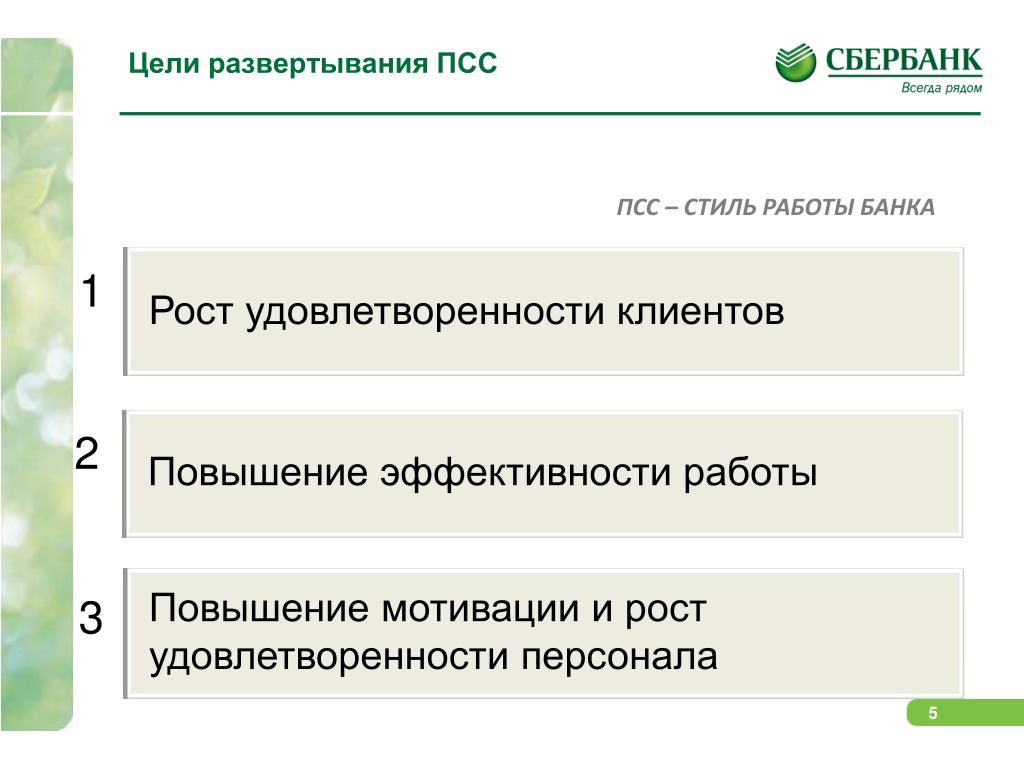 Цели развертывания ПСС

СБЕРБАНК
Всегда рядом

ПСС – СТИЛЬ РАБОТЫ БАНКА

1
Рост удовлетворенности клиентов

2
Повышение эффективности работы

3
Повышение мотивации и рост удовлетворенности персонала

5